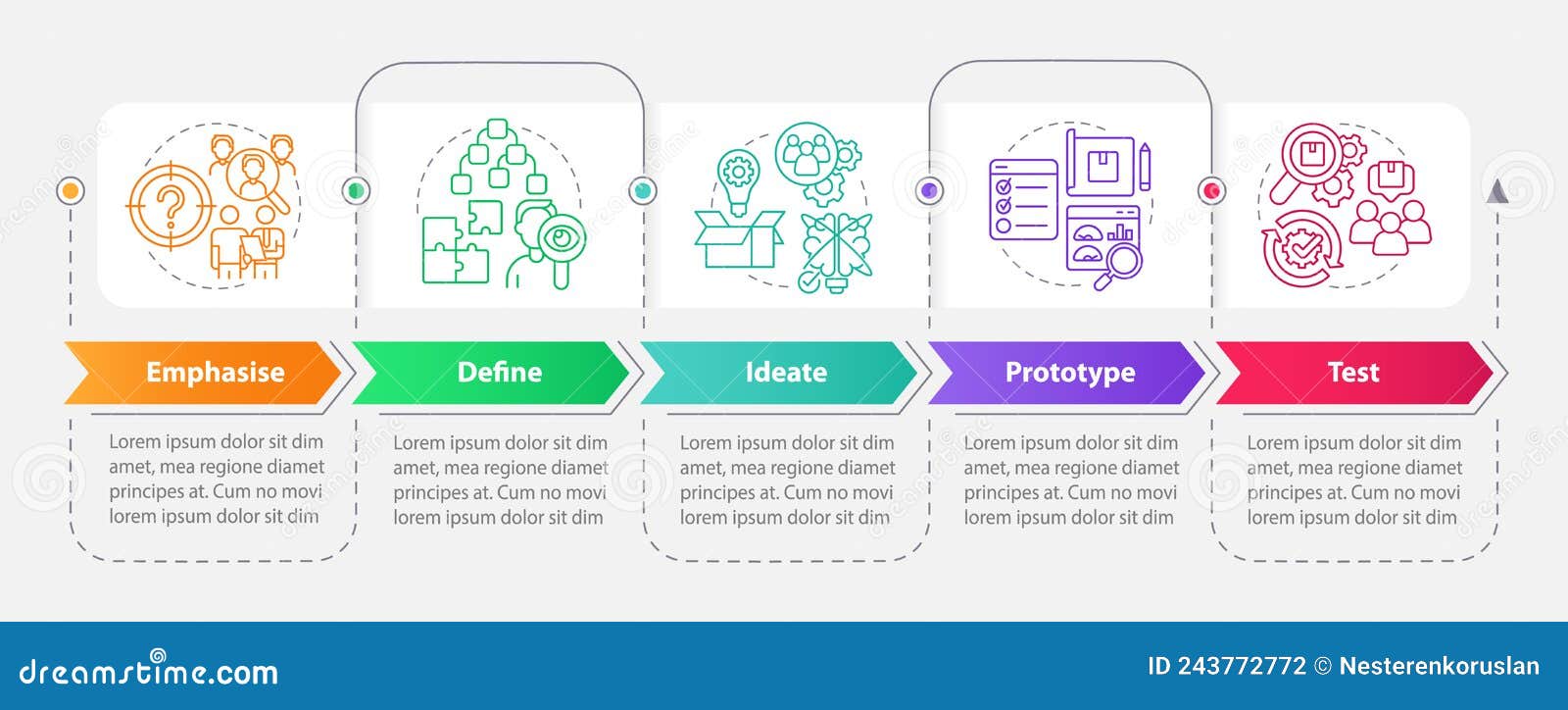 Emphasise

Lorem ipsum dolor sit dim amet, mea regione diamet principes at. Cum no movi lorem ipsum dolor sit dim

Define

Lorem ipsum dolor sit dim amet, mea regione diamet principes at. Cum no movi lorem ipsum dolor sit dim

Ideate

Lorem ipsum dolor sit dim amet, mea regione diamet principes at. Cum no movi lorem ipsum dolor sit dim

Prototype

Lorem ipsum dolor sit dim amet, mea regione diamet principes at. Cum no movi lorem ipsum dolor sit dim

Test

Lorem ipsum dolor sit dim amet, mea regione diamet principes at. Cum no movi lorem ipsum dolor sit dim

dreamstime.com

ID 243772772 © Nesterenkoruslan